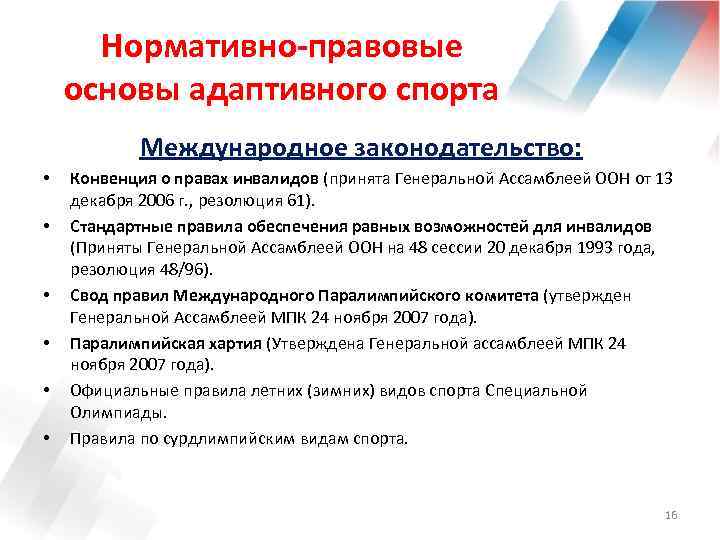 Нормативно-правовые основы адаптивного спорта

Международное законодательство:

• Конвенция о правах инвалидов (принята Генеральной Ассамблеей ООН от 13 декабря 2006 г., резолюция 61).
• Стандартные правила обеспечения равных возможностей для инвалидов (Приняты Генеральной Ассамблеей ООН на 48 сессии 20 декабря 1993 года, резолюция 48/96).
• Свод правил Международного Паралимпийского комитета (утвержден Генеральной Ассамблеей МПК 24 ноября 2007 года).
• Паралимпийская хартия (Утверждена Генеральной ассамблеей МПК 24 ноября 2007 года).
• Официальные правила летних (зимних) видов спорта Специальной Олимпиады.
• Правила по сурдлимпийским видам спорта.

16